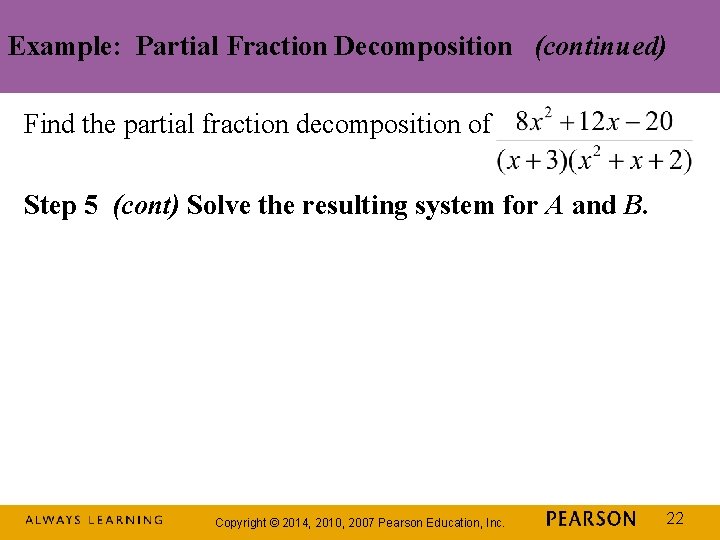 Example: Partial Fraction Decomposition (continued)

Find the partial fraction decomposition of $\frac{8x^2+12x-20}{(x+3)(x^2+x+2)}$

Step 5 (cont) Solve the resulting system for $A$ and $B$.

ALWAYS LEARNING Copyright © 2014, 2010, 2007 Pearson Education, Inc. PEARSON 22